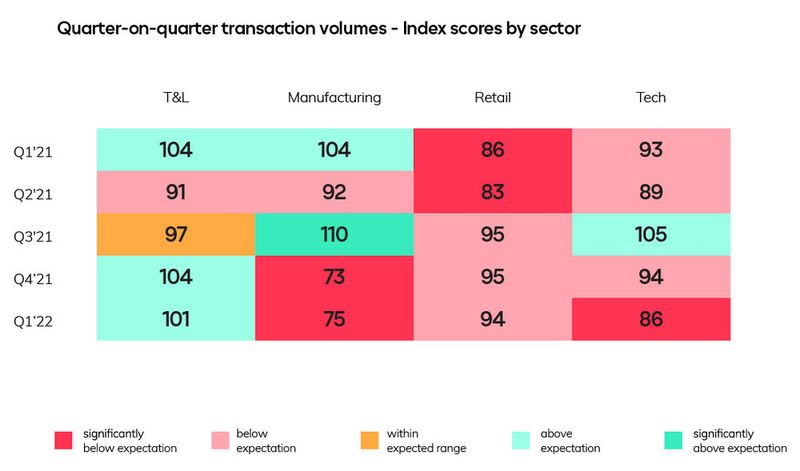 Quarter-on-quarter transaction volumes - Index scores by sector

| | T&L | Manufacturing | Retail | Tech |
|---|---|---|---|---|
| Q1'21 | 104 | 104 | 86 | 93 |
| Q2'21 | 91 | 92 | 83 | 89 |
| Q3'21 | 97 | 110 | 95 | 105 |
| Q4'21 | 104 | 73 | 95 | 94 |
| Q1'22 | 101 | 75 | 94 | 86 |

significantly below expectation
below expectation
within expected range
above expectation
significantly above expectation